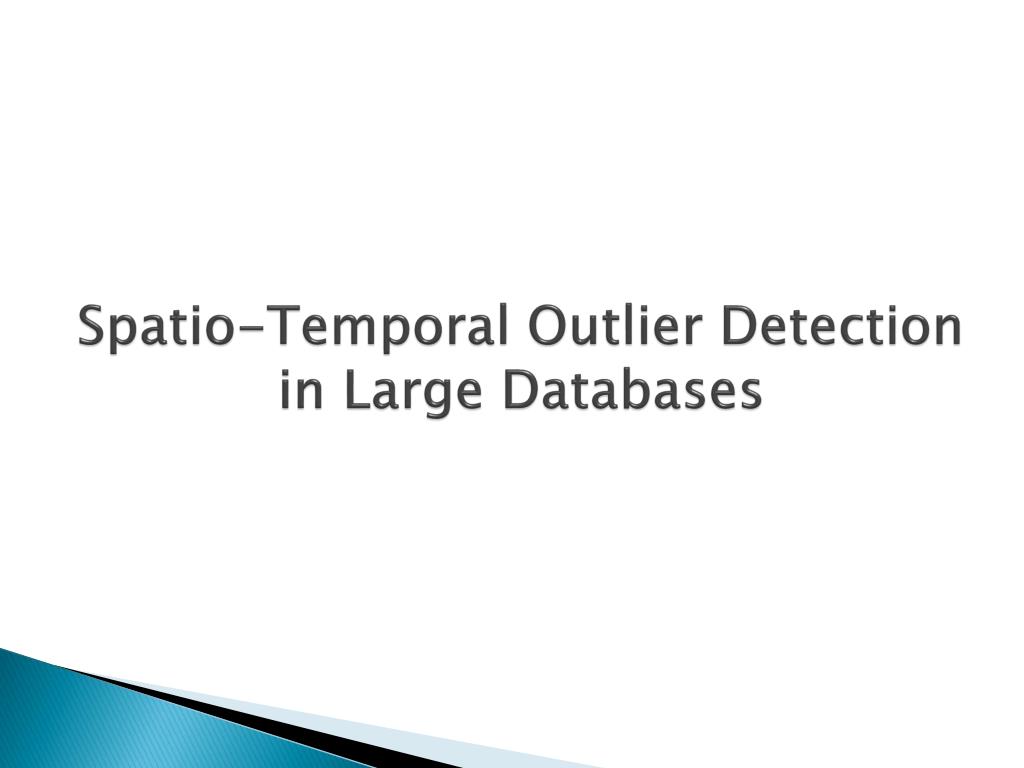 Spatio-Temporal Outlier Detection in Large Databases